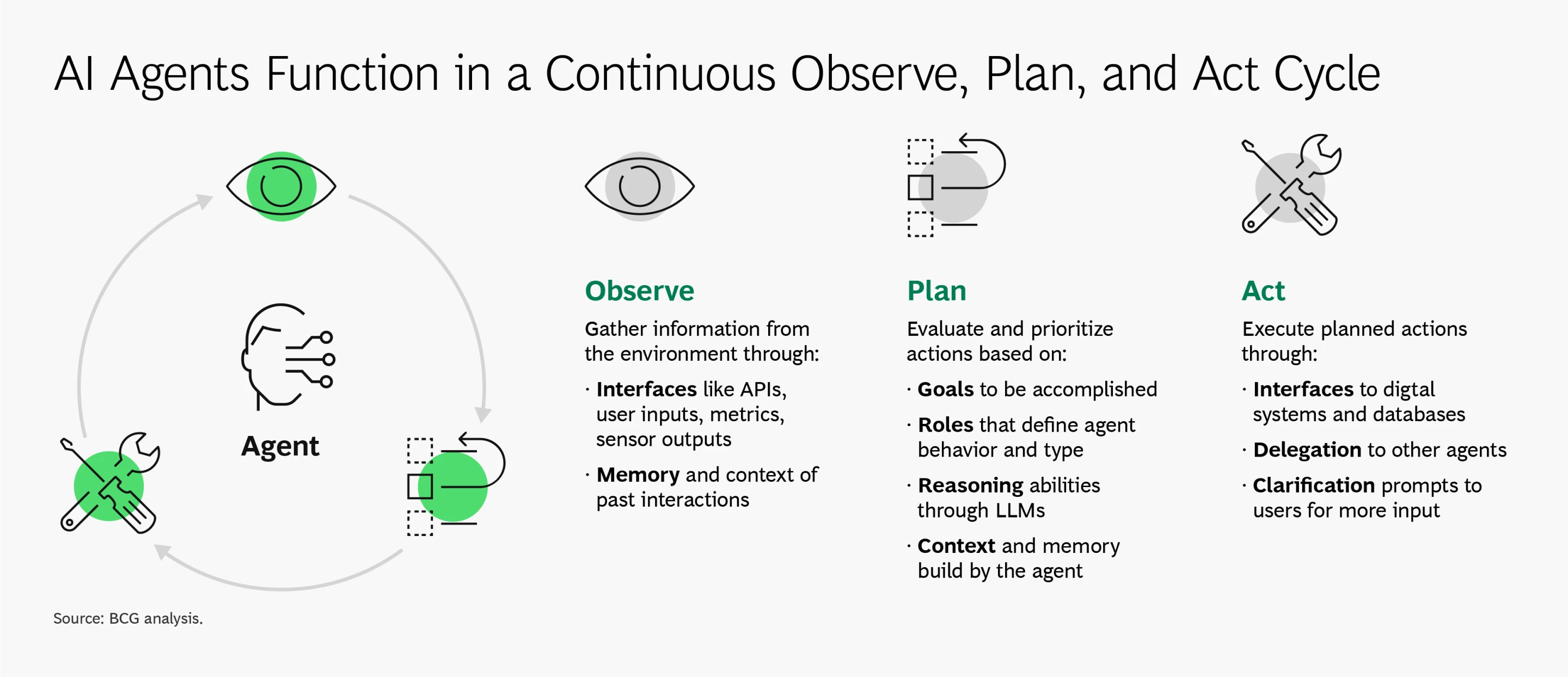 AI Agents Function in a Continuous Observe, Plan, and Act Cycle

Agent

Observe

Gather information from the environment through:

· Interfaces like APIs, user inputs, metrics, sensor outputs

· Memory and context of past interactions

Plan

Evaluate and prioritize actions based on:

· Goals to be accomplished

· Roles that define agent behavior and type

· Reasoning abilities through LLMs

· Context and memory build by the agent

Act

Execute planned actions through:

· Interfaces to digtal systems and databases

· Delegation to other agents

· Clarification prompts to users for more input

Source: BCG analysis.